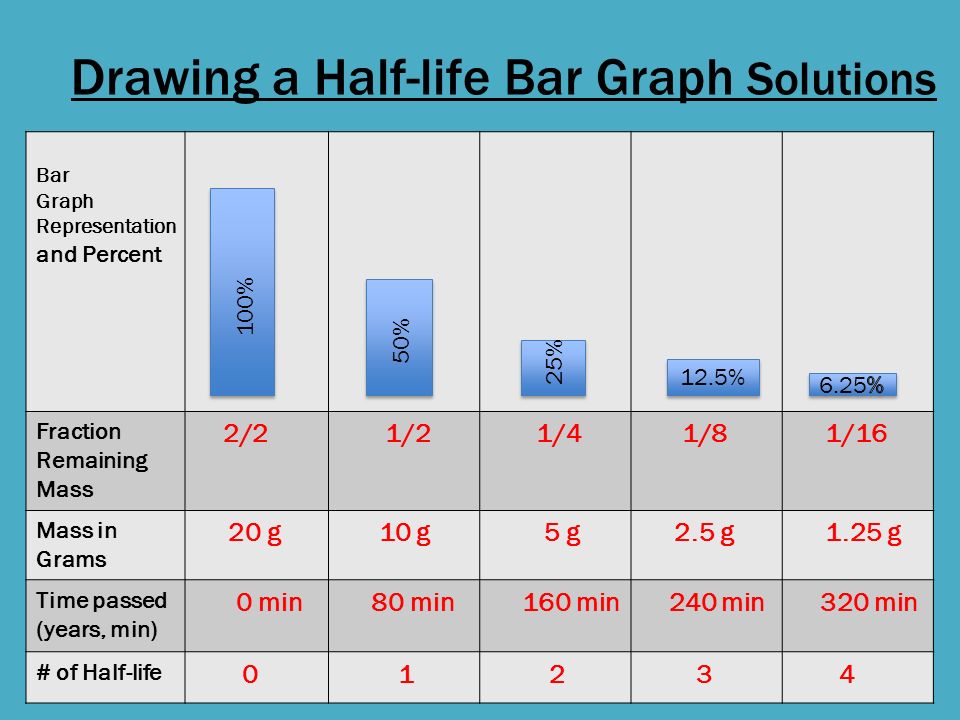 Drawing a Half-life Bar Graph Solutions

| Bar Graph Representation and Percent | 100% | 50% | 25% | 12.5% | 6.25% |
|---|---|---|---|---|---|
| Fraction Remaining Mass | 2/2 | 1/2 | 1/4 | 1/8 | 1/16 |
| Mass in Grams | 20 g | 10 g | 5 g | 2.5 g | 1.25 g |
| Time passed (years, min) | 0 min | 80 min | 160 min | 240 min | 320 min |
| # of Half-life | 0 | 1 | 2 | 3 | 4 |